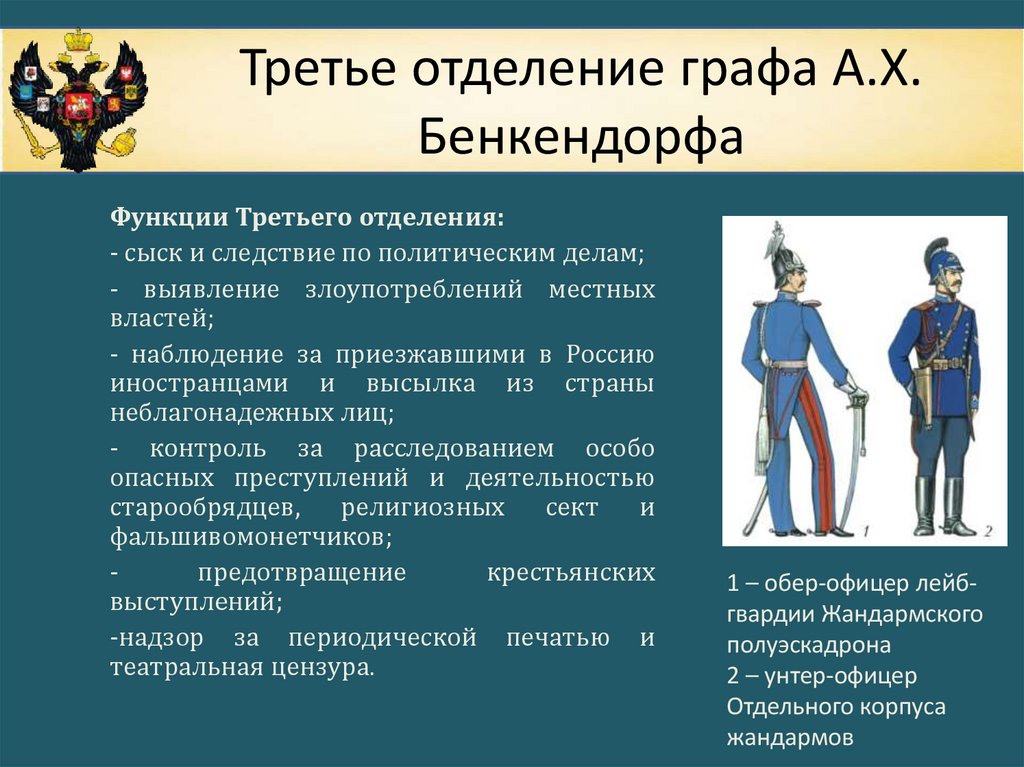 Третье отделение графа А.Х. Бенкендорфа

Функции Третьего отделения:

- сыск и следствие по политическим делам;

- выявление злоупотреблений местных властей;

- наблюдение за приезжавшими в Россию иностранцами и высылка из страны неблагонадежных лиц;

- контроль за расследованием особо опасных преступлений и деятельностью старообрядцев, религиозных сект и фальшивомонетчиков;

- предотвращение крестьянских выступлений;

-надзор за периодической печатью и театральная цензура.

1

2

1 – обер-офицер лейб-гвардии Жандармского полуэскадрона
2 – унтер-офицер Отдельного корпуса жандармов